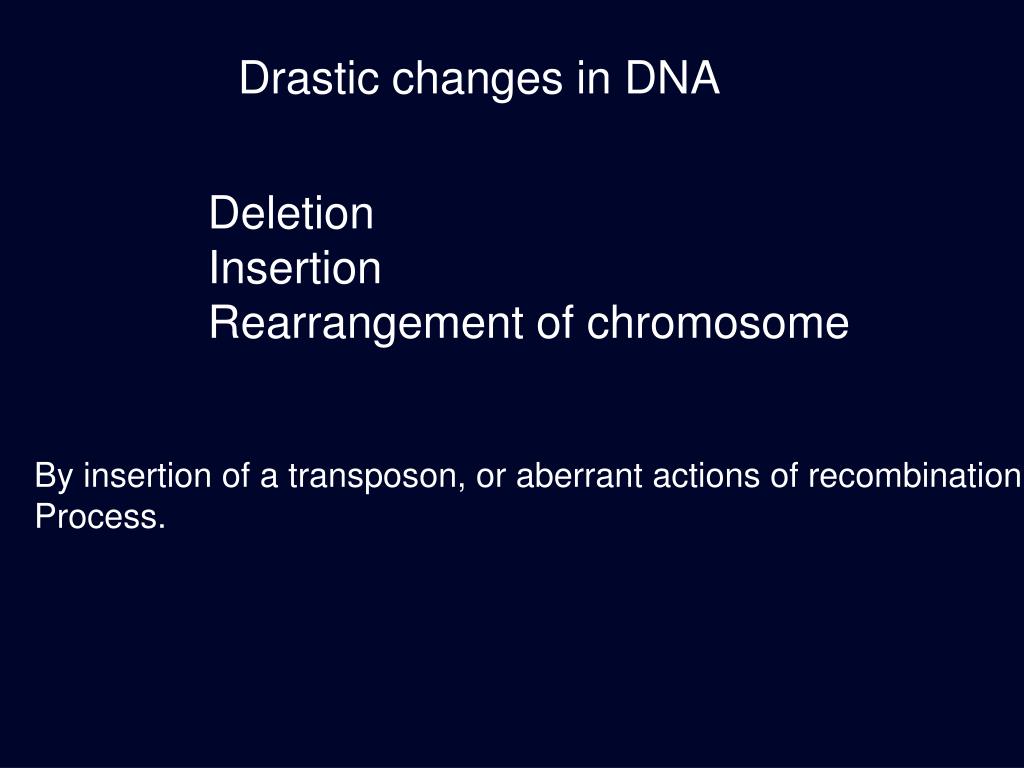 Drastic changes in DNA

Deletion
Insertion
Rearrangement of chromosome

By insertion of a transposon, or aberrant actions of recombination Process.